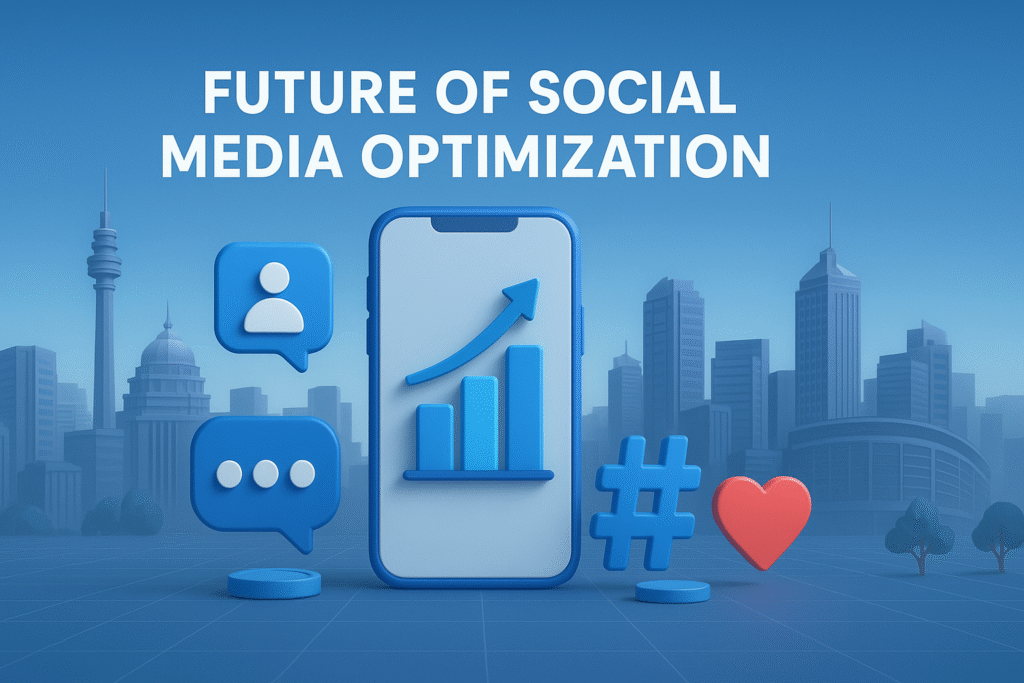 FUTURE OF SOCIAL MEDIA OPTIMIZATION

#